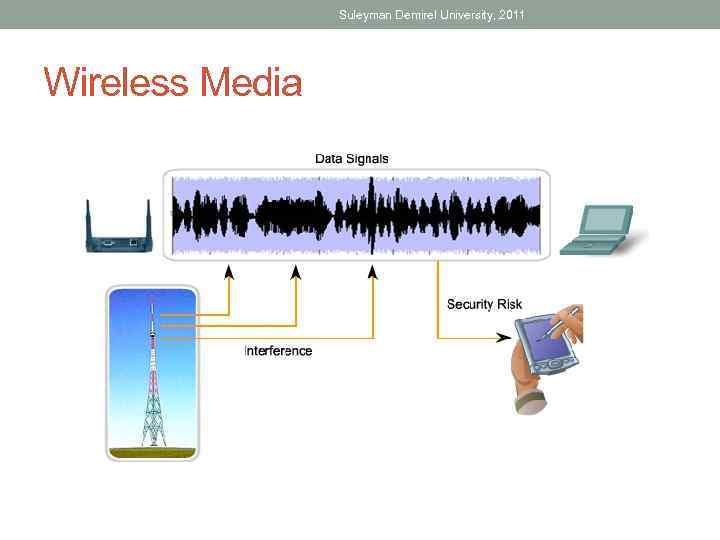 Suleyman Demirel University, 2011

Wireless Media

Data Signals

Security Risk

Interference